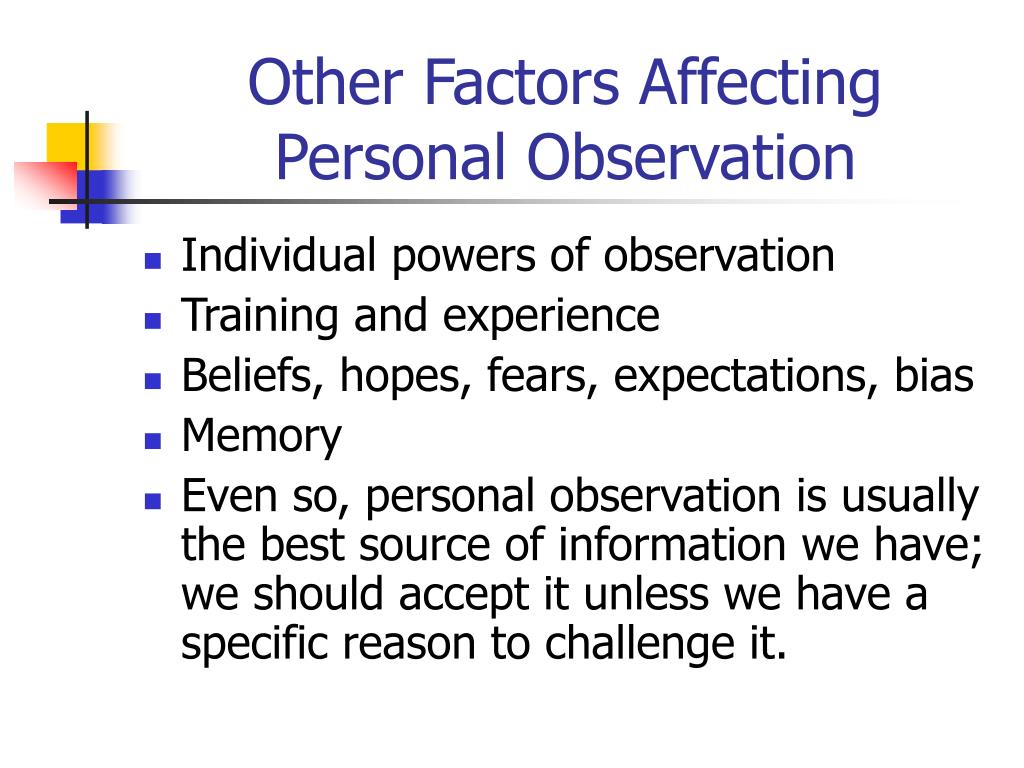 Other Factors Affecting Personal Observation

- Individual powers of observation
- Training and experience
- Beliefs, hopes, fears, expectations, bias
- Memory
- Even so, personal observation is usually the best source of information we have; we should accept it unless we have a specific reason to challenge it.